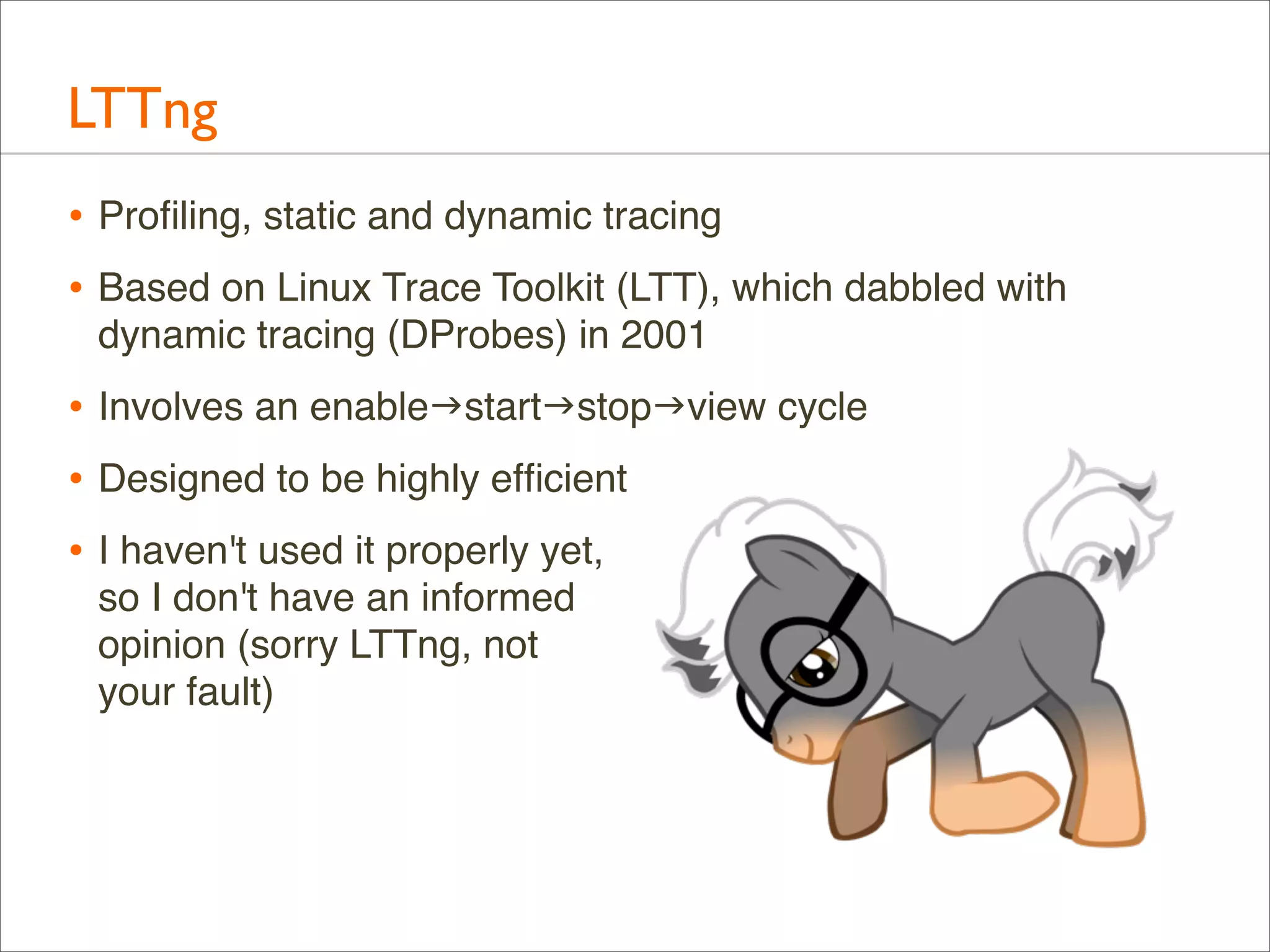 LTTng

• Profiling, static and dynamic tracing

• Based on Linux Trace Toolkit (LTT), which dabbled with dynamic tracing (DProbes) in 2001

• Involves an enable→start→stop→view cycle

• Designed to be highly efficient

• I haven't used it properly yet, so I don't have an informed opinion (sorry LTTng, not your fault)